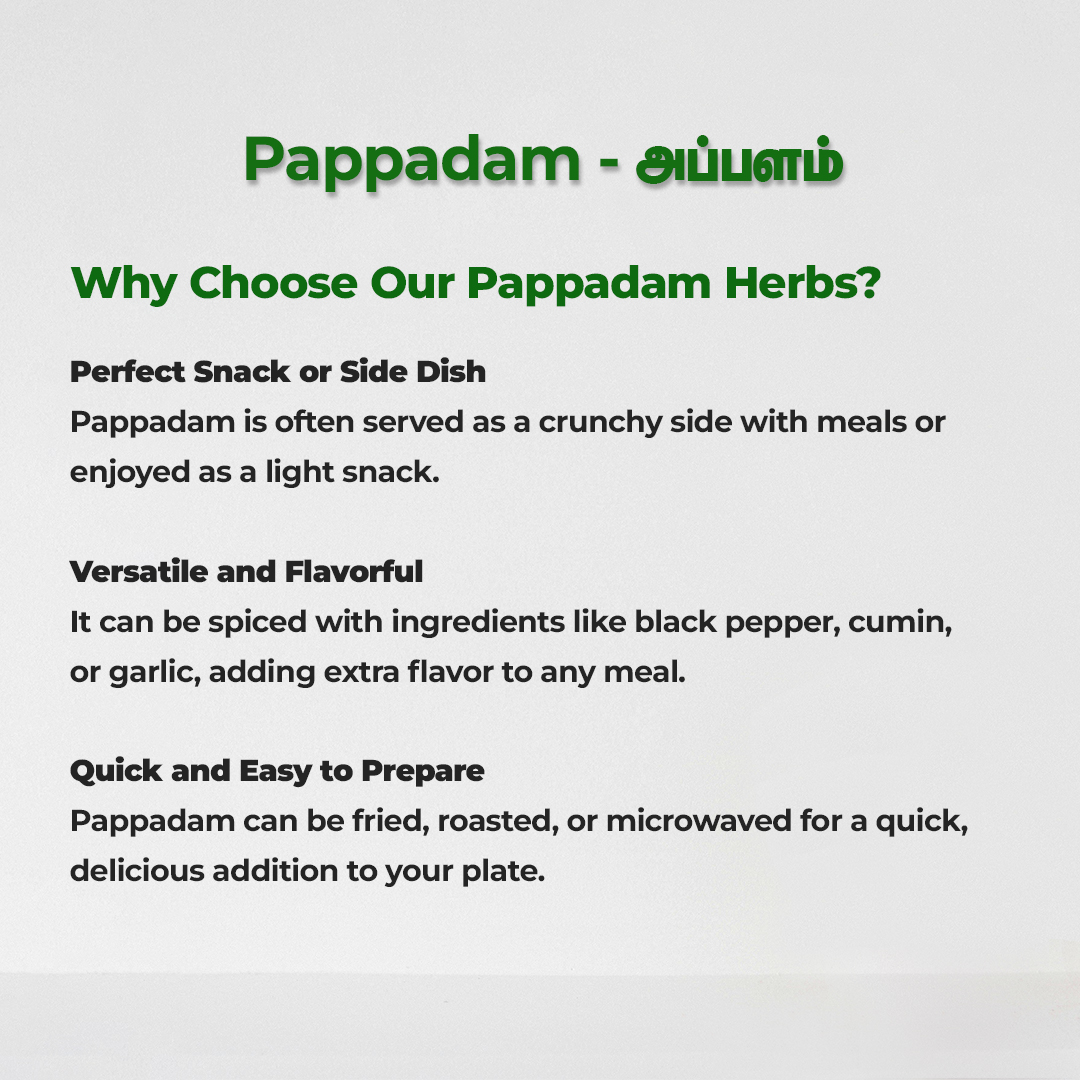 Pappadam - அப்பளம்

Why Choose Our Pappadam Herbs?

Perfect Snack or Side Dish
Pappadam is often served as a crunchy side with meals or enjoyed as a light snack.

Versatile and Flavorful
It can be spiced with ingredients like black pepper, cumin, or garlic, adding extra flavor to any meal.

Quick and Easy to Prepare
Pappadam can be fried, roasted, or microwaved for a quick, delicious addition to your plate.